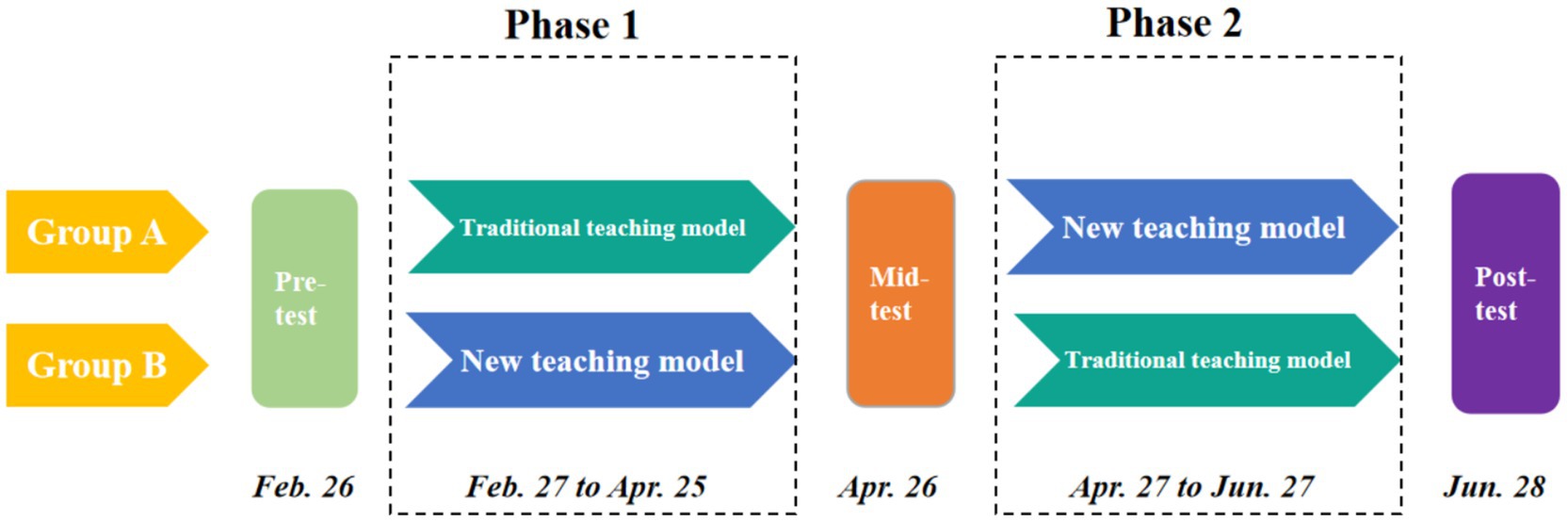 Phase 1

Phase 2

Group A

Group B

Pre-test

Traditional teaching model

New teaching model

Mid-test

New teaching model

Traditional teaching model

Post-test

Feb. 26

Feb. 27 to Apr. 25

Apr. 26

Apr. 27 to Jun. 27

Jun. 28